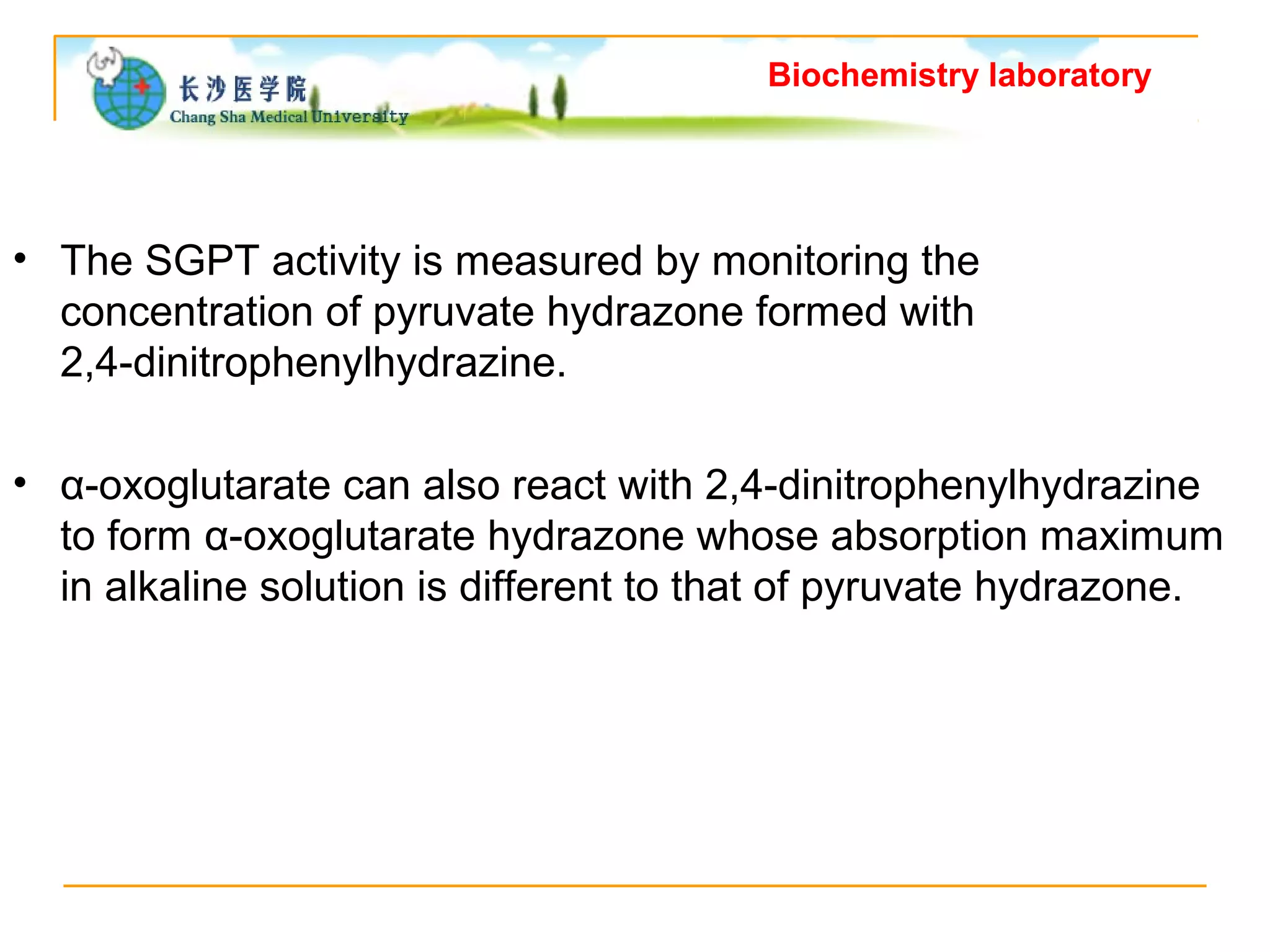 长沙医学院
Chang Sha Medical University

Biochemistry laboratory

• The SGPT activity is measured by monitoring the concentration of pyruvate hydrazone formed with 2,4-dinitrophenylhydrazine.

• α-oxoglutarate can also react with 2,4-dinitrophenylhydrazine to form α-oxoglutarate hydrazone whose absorption maximum in alkaline solution is different to that of pyruvate hydrazone.